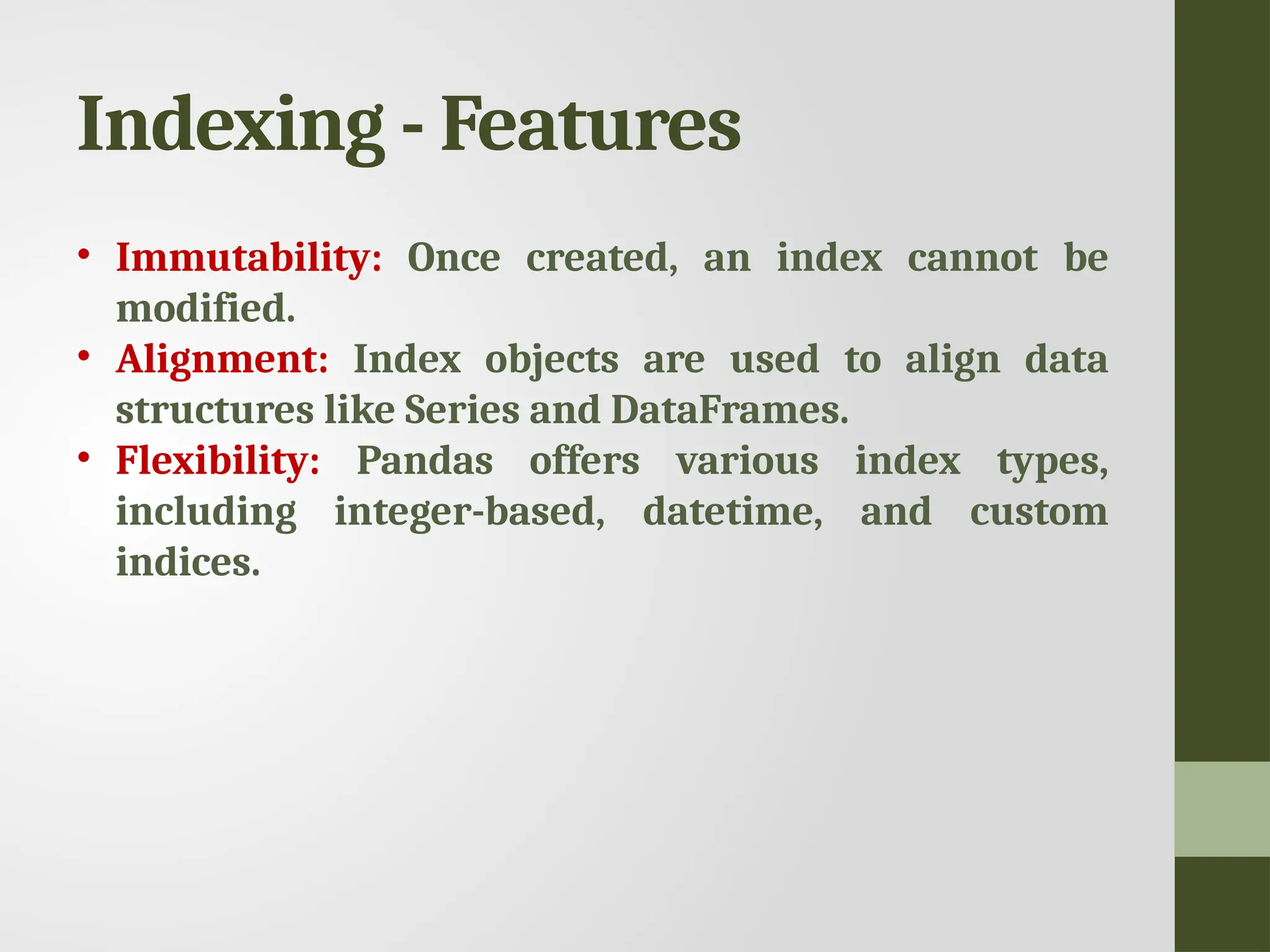 Indexing - Features

• Immutability: Once created, an index cannot be modified.
• Alignment: Index objects are used to align data structures like Series and DataFrames.
• Flexibility: Pandas offers various index types, including integer-based, datetime, and custom indices.